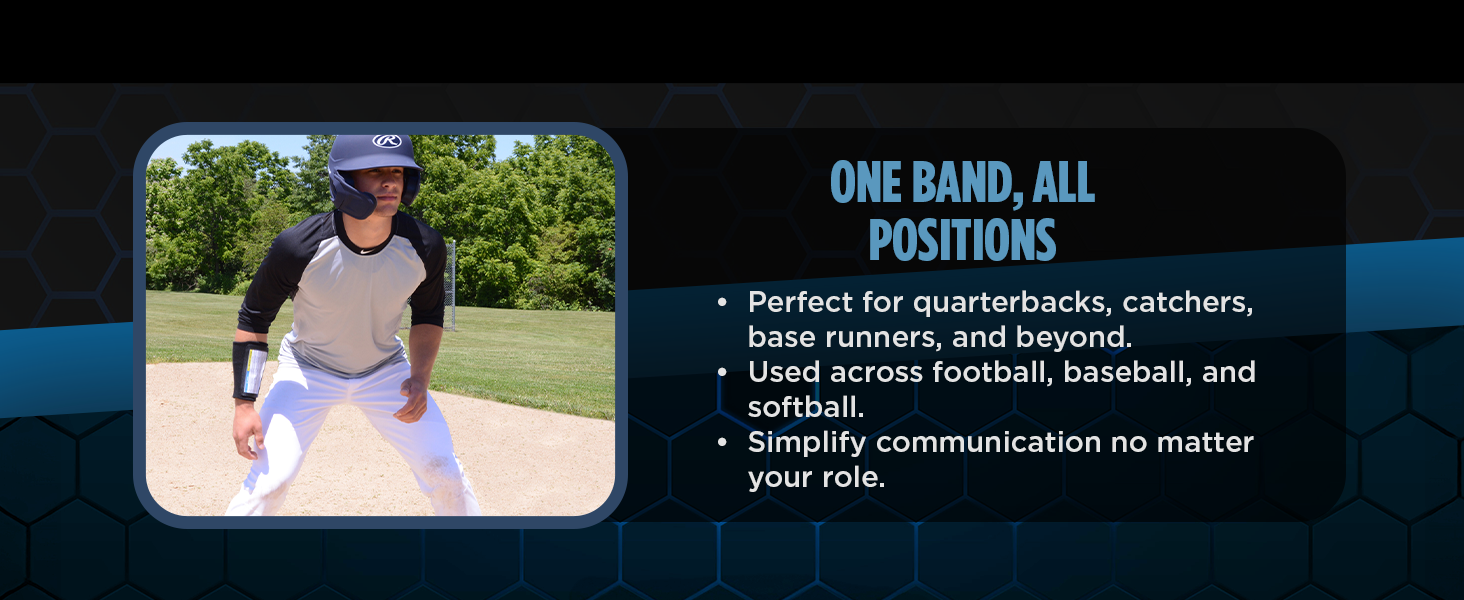 ONE BAND, ALL POSITIONS

• Perfect for quarterbacks, catchers, base runners, and beyond.
• Used across football, baseball, and softball.
• Simplify communication no matter your role.